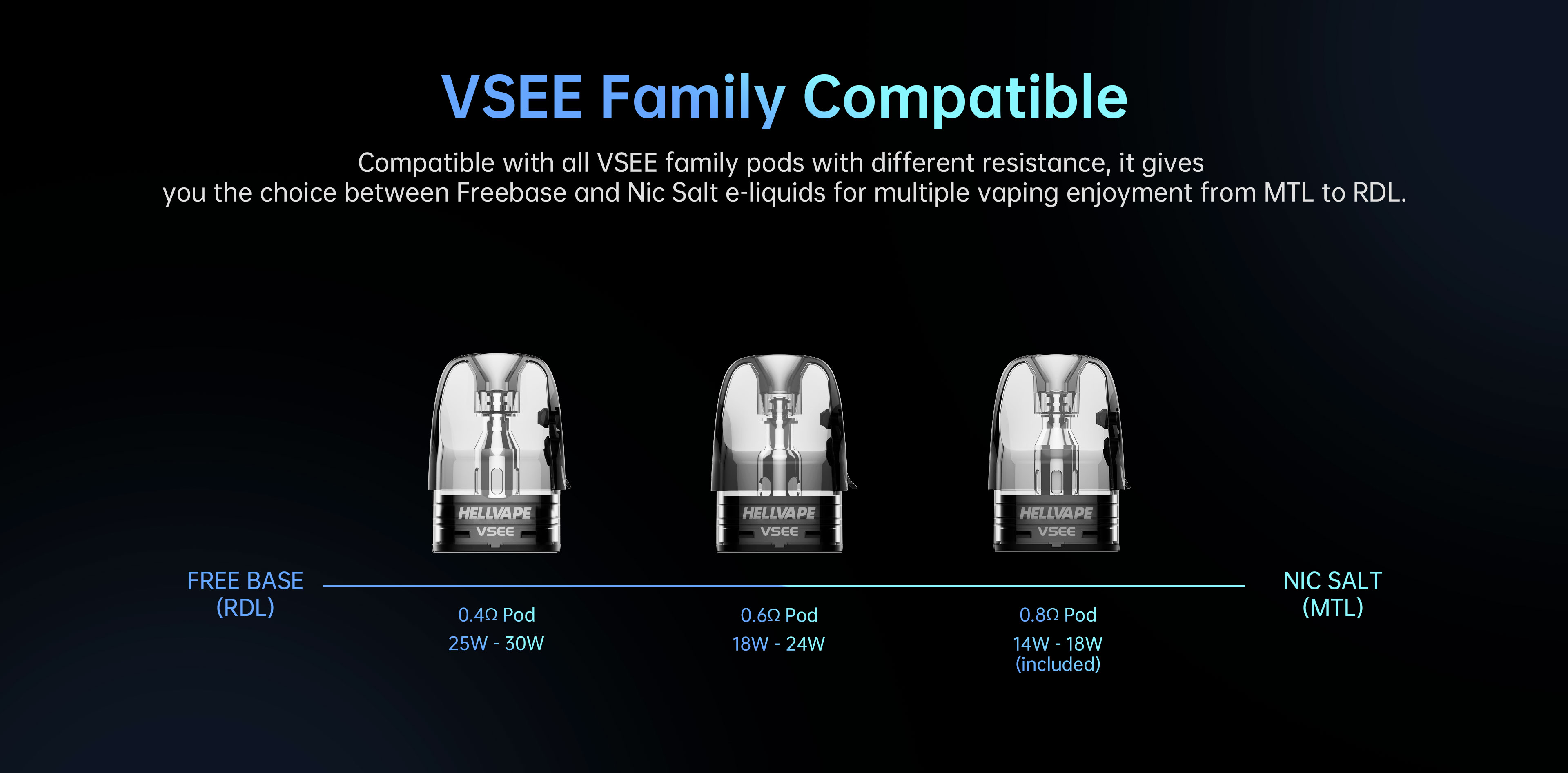 VSEE Family Compatible

Compatible with all VSEE family pods with different resistance, it gives you the choice between Freebase and Nic Salt e-liquids for multiple vaping enjoyment from MTL to RDL.

HELLVAPE
VSEE

HELLVAPE
VSEE

HELLVAPE
VSEE

FREE BASE
(RDL)

0.4Ω Pod
25W - 30W

0.6Ω Pod
18W - 24W

0.8Ω Pod
14W - 18W
(included)

NIC SALT
(MTL)